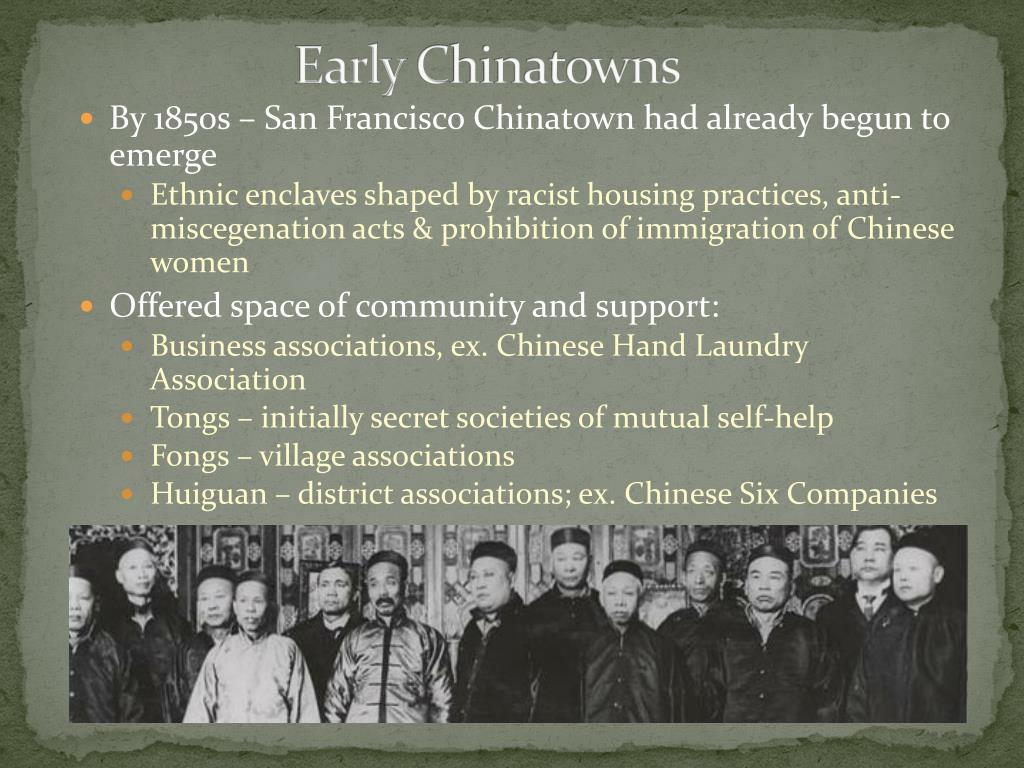 Early Chinatowns

By 1850s – San Francisco Chinatown had already begun to emerge

Ethnic enclaves shaped by racist housing practices, anti-miscegenation acts & prohibition of immigration of Chinese women

Offered space of community and support:

Business associations, ex. Chinese Hand Laundry Association

Tongs – initially secret societies of mutual self-help

Fongs – village associations

Huiguan – district associations; ex. Chinese Six Companies